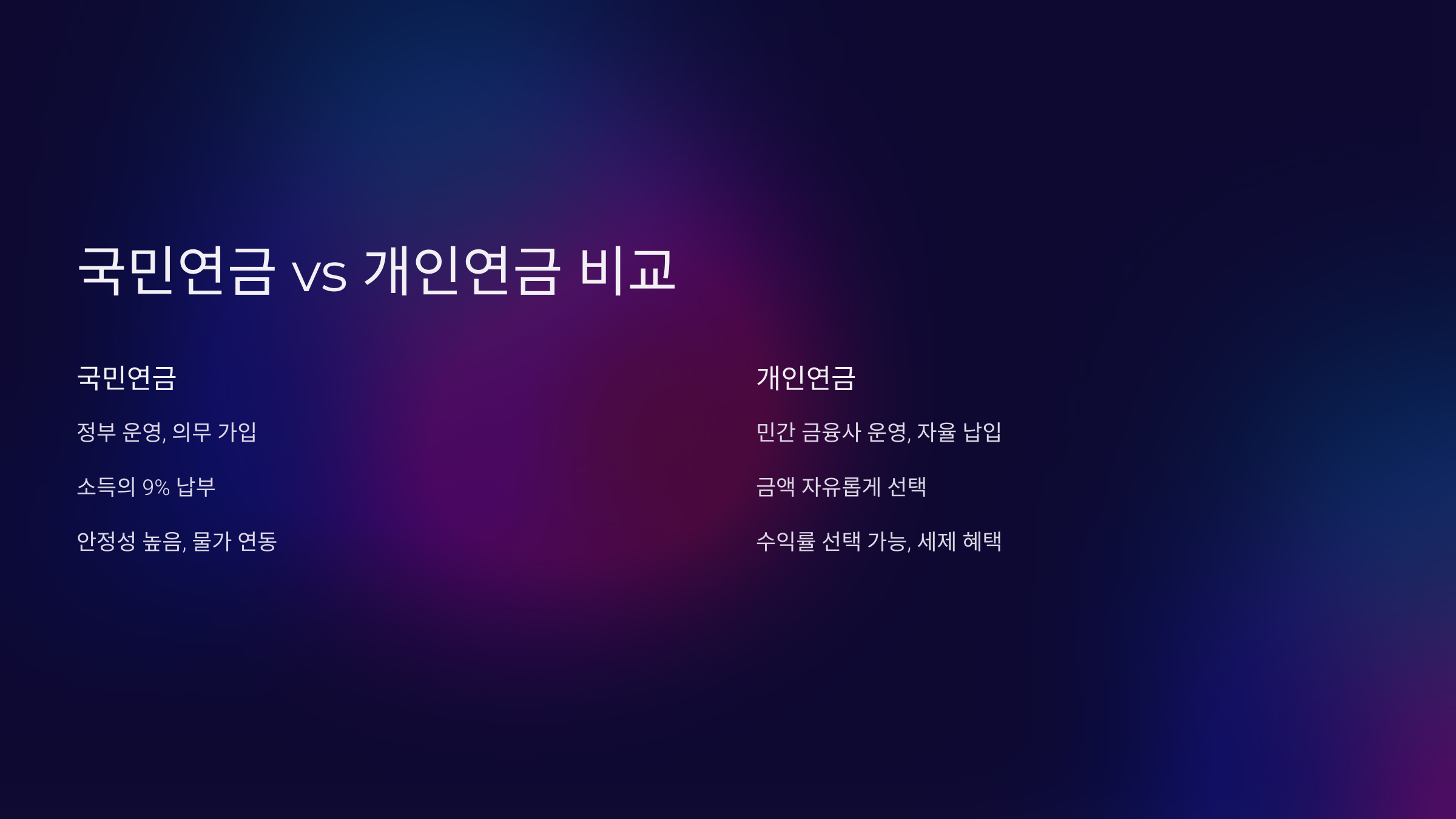 국민연금 vs 개인연금 비교

국민연금

정부 운영, 의무 가입

소득의 9% 납부

안정성 높음, 물가 연동

개인연금

민간 금융사 운영, 자율 납입

금액 자유롭게 선택

수익률 선택 가능, 세제 혜택